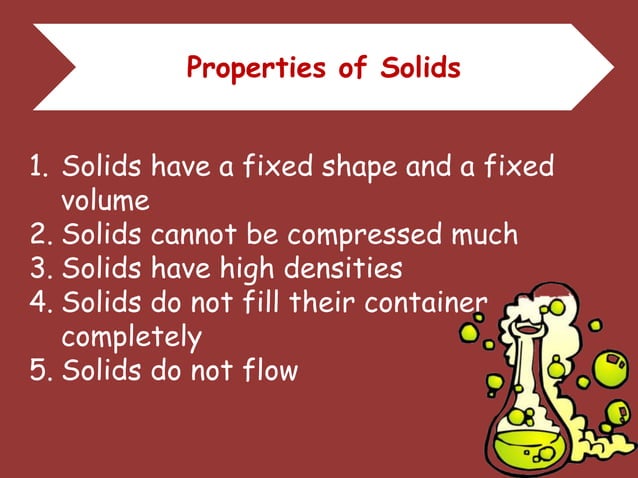 Properties of Solids

1. Solids have a fixed shape and a fixed volume
2. Solids cannot be compressed much
3. Solids have high densities
4. Solids do not fill their container completely
5. Solids do not flow